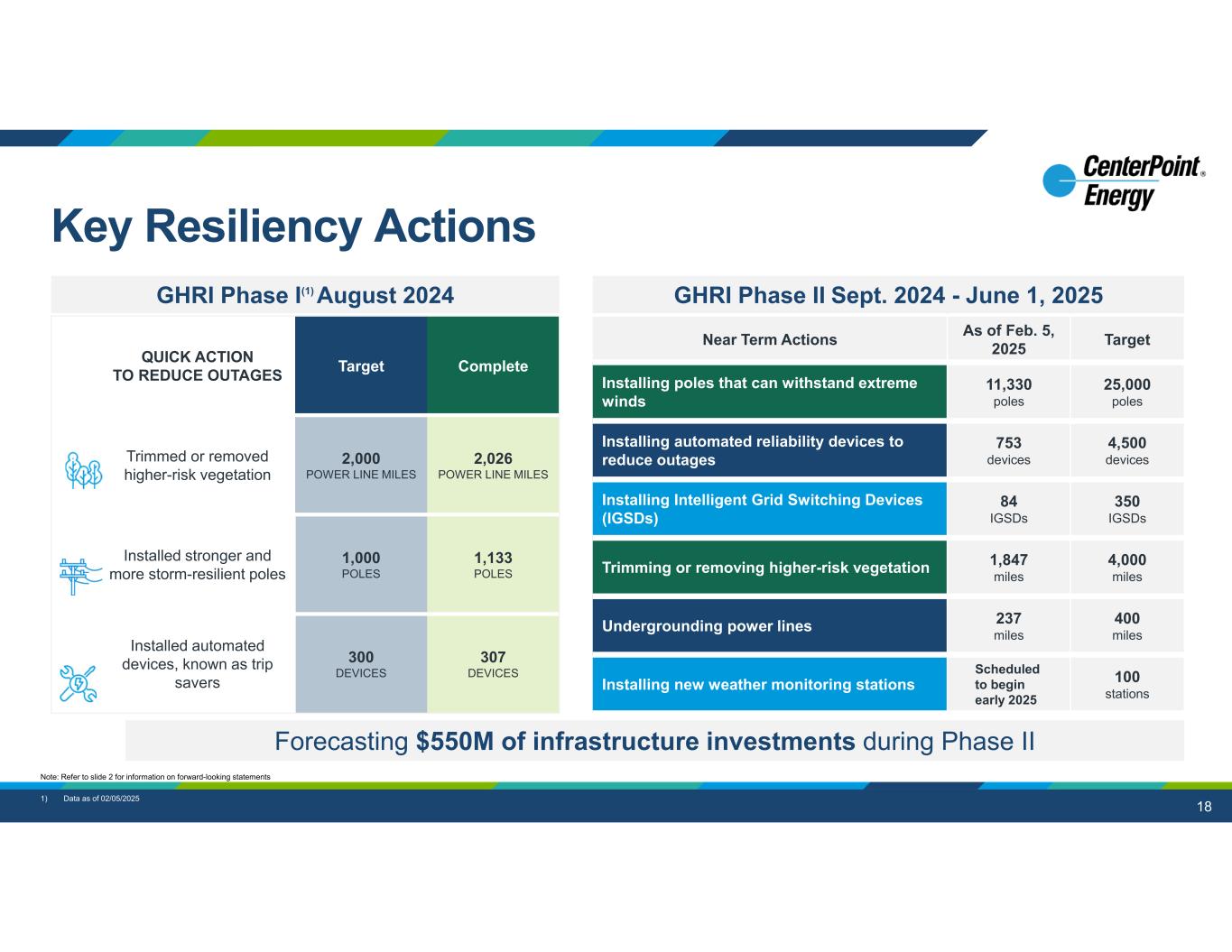 CenterPoint® Energy

Key Resiliency Actions

GHRI Phase I$^{(1)}$ August 2024

| QUICK ACTION TO REDUCE OUTAGES | Target | Complete |
|---|---|---|
| Trimmed or removed higher-risk vegetation | 2,000 POWER LINE MILES | 2,026 POWER LINE MILES |
| Installed stronger and more storm-resilient poles | 1,000 POLES | 1,133 POLES |
| Installed automated devices, known as trip savers | 300 DEVICES | 307 DEVICES |

GHRI Phase II Sept. 2024 - June 1, 2025

| Near Term Actions | As of Feb. 5, 2025 | Target |
|---|---|---|
| Installing poles that can withstand extreme winds | 11,330 poles | 25,000 poles |
| Installing automated reliability devices to reduce outages | 753 devices | 4,500 devices |
| Installing Intelligent Grid Switching Devices (IGSDs) | 84 IGSDs | 350 IGSDs |
| Trimming or removing higher-risk vegetation | 1,847 miles | 4,000 miles |
| Undergrounding power lines | 237 miles | 400 miles |
| Installing new weather monitoring stations | Scheduled to begin early 2025 | 100 stations |

Forecasting $550M of infrastructure investments during Phase II

Note: Refer to slide 2 for information on forward-looking statements

1) Data as of 02/05/2025

18